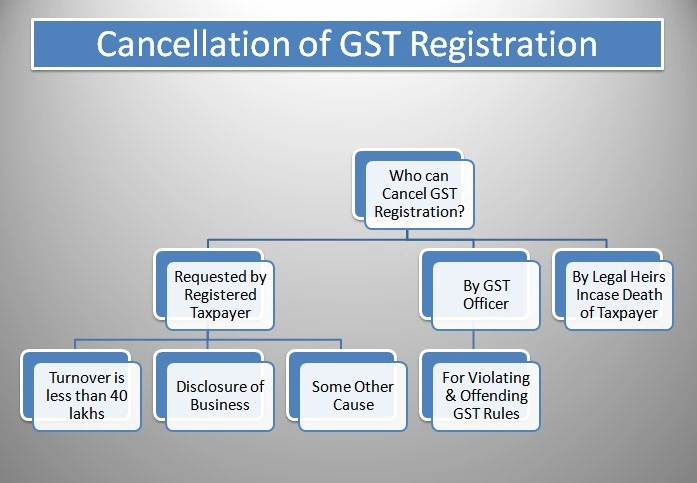 Cancellation of GST Registration

Who can Cancel GST Registration?

Requested by Registered Taxpayer

By GST Officer

By Legal Heirs Incase Death of Taxpayer

Turnover is less than 40 lakhs

Disclosure of Business

Some Other Cause

For Violating & Offending GST Rules